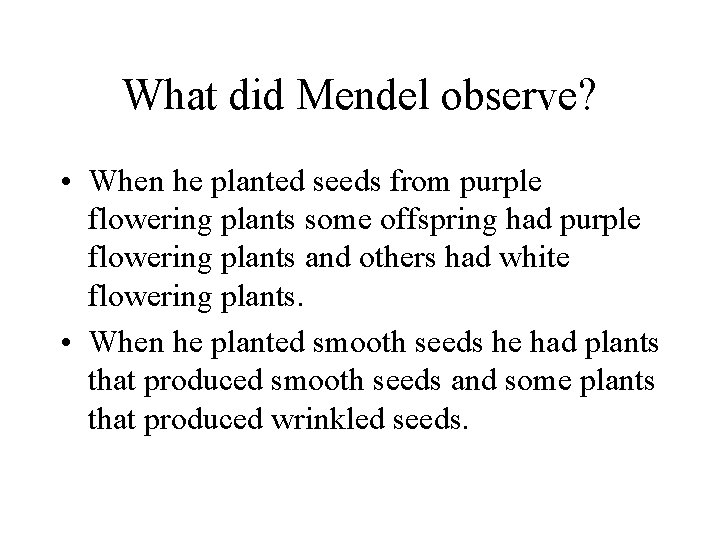 What did Mendel observe?

• When he planted seeds from purple flowering plants some offspring had purple flowering plants and others had white flowering plants.

• When he planted smooth seeds he had plants that produced smooth seeds and some plants that produced wrinkled seeds.